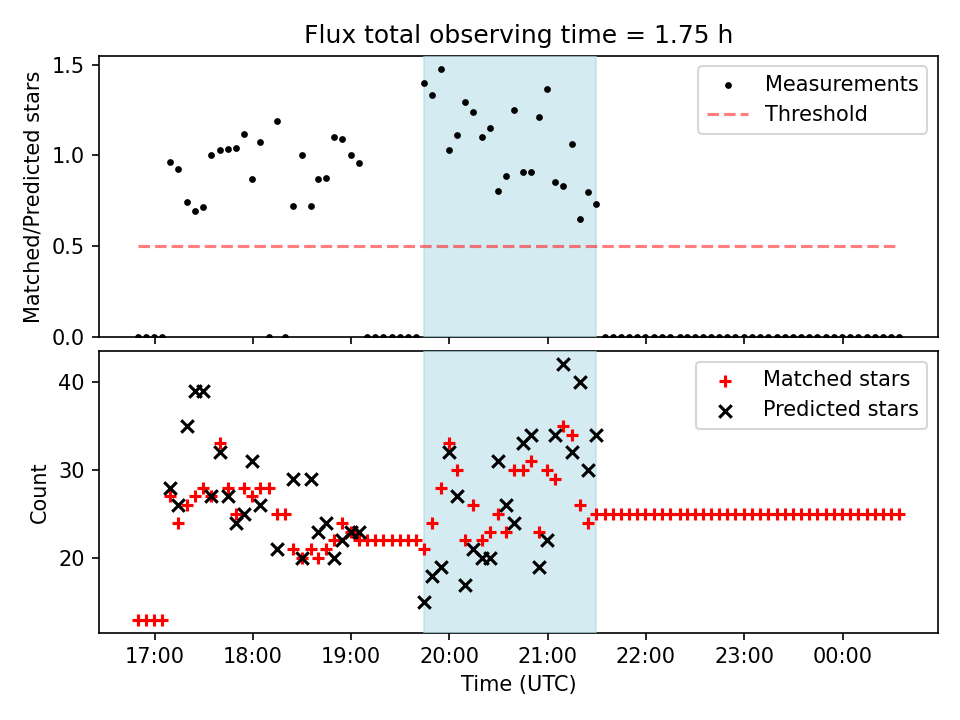 Flux total observing time = 1.75 h

Matched/Predicted stars

1.5
1.0
0.5
0.0

Measurements
Threshold

Count

40
30
20

Matched stars
Predicted stars

17:00
18:00
19:00
20:00
21:00
22:00
23:00
00:00

Time (UTC)